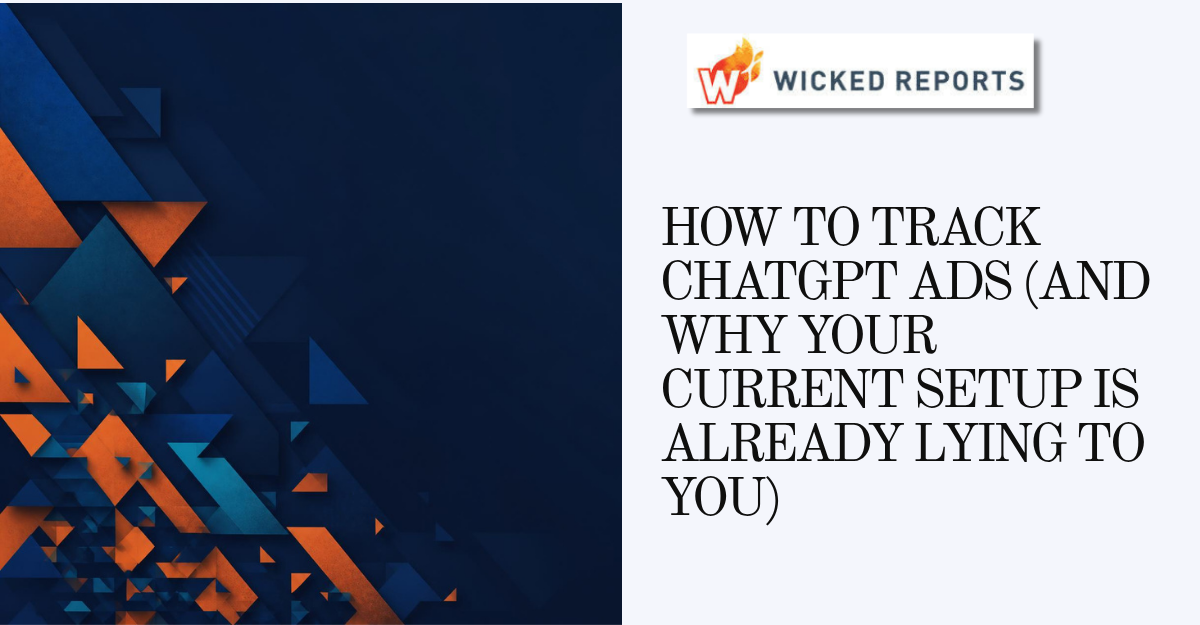 W WICKED REPORTS

HOW TO TRACK CHATGPT ADS (AND WHY YOUR CURRENT SETUP IS ALREADY LYING TO YOU)